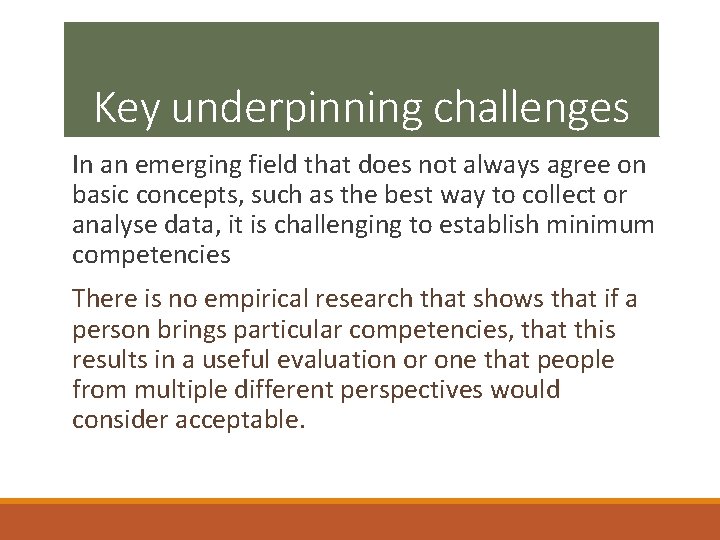 Key underpinning challenges

In an emerging field that does not always agree on basic concepts, such as the best way to collect or analyse data, it is challenging to establish minimum competencies

There is no empirical research that shows that if a person brings particular competencies, that this results in a useful evaluation or one that people from multiple different perspectives would consider acceptable.